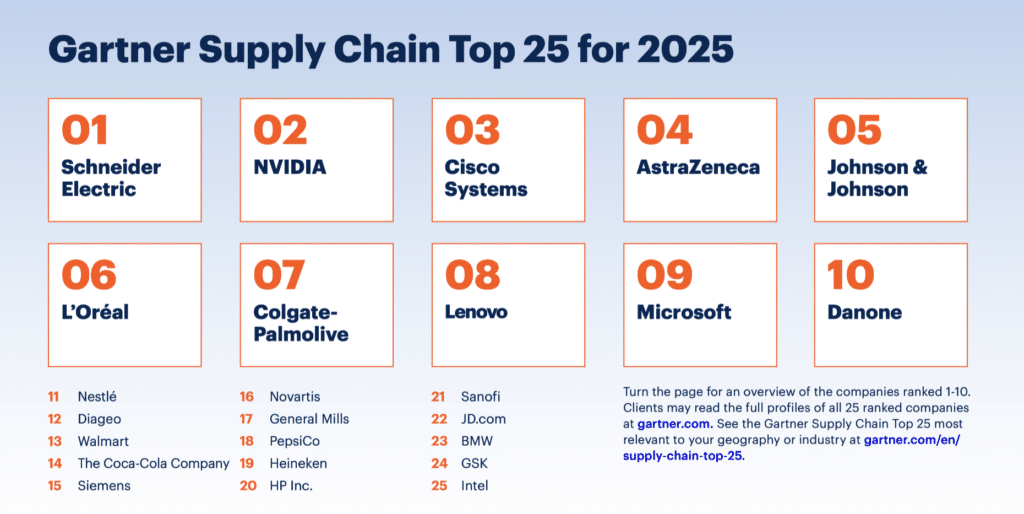 Gartner Supply Chain Top 25 for 2025

01
Schneider Electric

02
NVIDIA

03
Cisco Systems

04
AstraZeneca

05
Johnson & Johnson

06
L'Oréal

07
Colgate-Palmolive

08
Lenovo

09
Microsoft

10
Danone

11 Nestlé
12 Diageo
13 Walmart
14 The Coca-Cola Company
15 Siemens

16 Novartis
17 General Mills
18 PepsiCo
19 Heineken
20 HP Inc.

21 Sanofi
22 JD.com
23 BMW
24 GSK
25 Intel

Turn the page for an overview of the companies ranked 1-10. Clients may read the full profiles of all 25 ranked companies at gartner.com. See the Gartner Supply Chain Top 25 most relevant to your geography or industry at gartner.com/en/supply-chain-top-25.